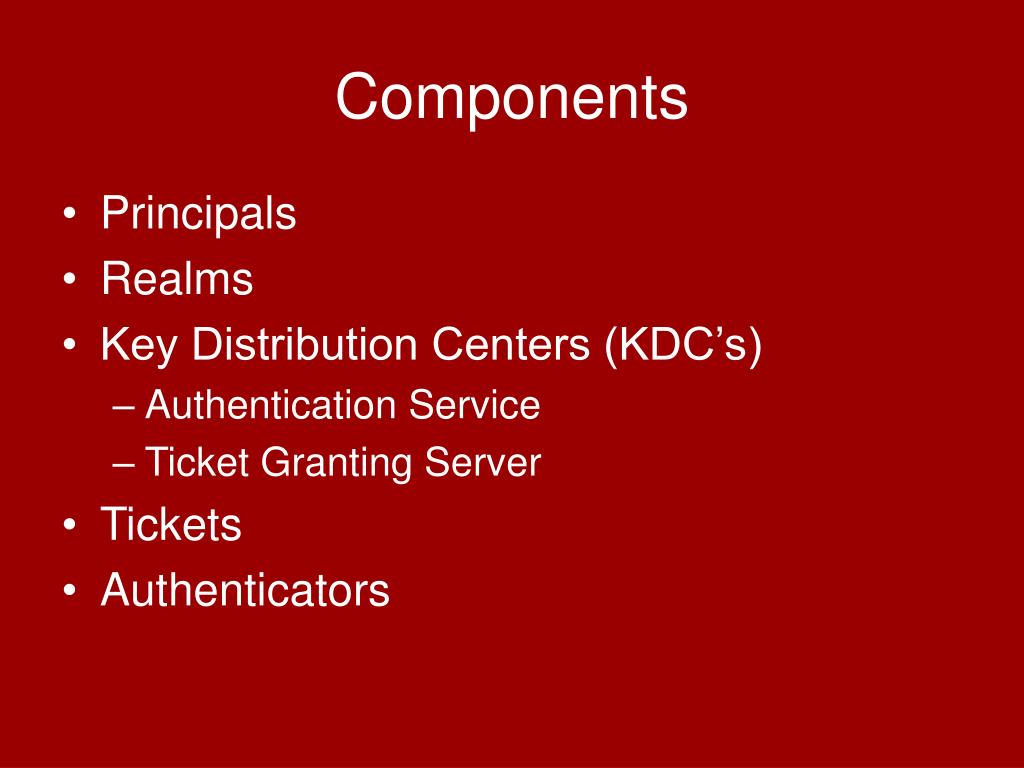 Components

• Principals
• Realms
• Key Distribution Centers (KDC’s)
– Authentication Service
– Ticket Granting Server
• Tickets
• Authenticators